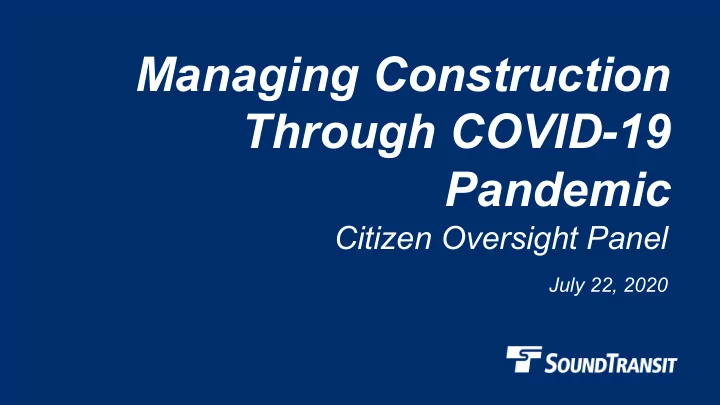 Managing Construction Through COVID-19 Pandemic

Citizen Oversight Panel

July 22, 2020

SOUNDTRANSIT